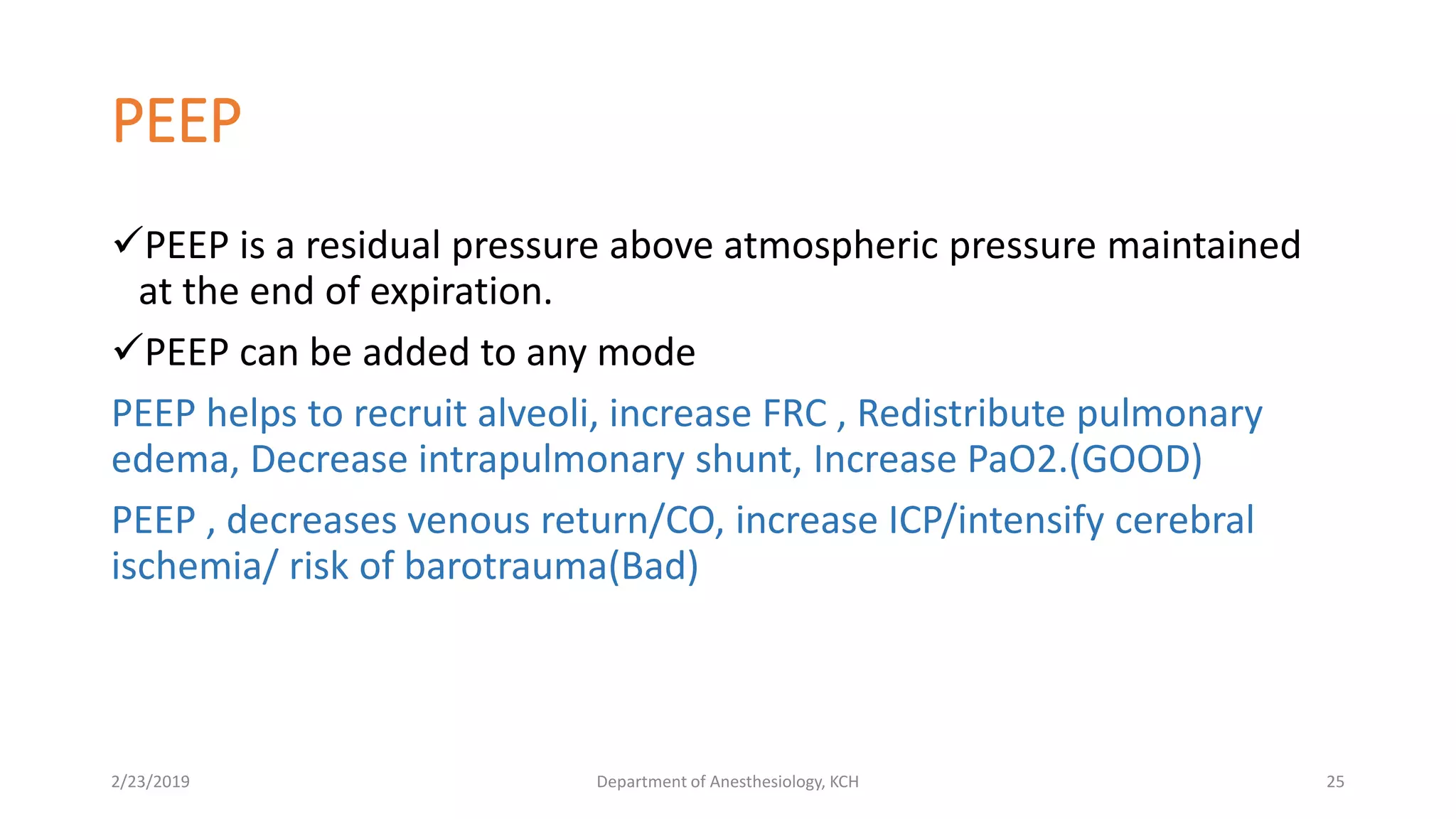 PEEP

✓PEEP is a residual pressure above atmospheric pressure maintained at the end of expiration.

✓PEEP can be added to any mode

PEEP helps to recruit alveoli, increase FRC , Redistribute pulmonary edema, Decrease intrapulmonary shunt, Increase PaO2.(GOOD)

PEEP , decreases venous return/CO, increase ICP/intensify cerebral ischemia/ risk of barotrauma(Bad)

2/23/2019

Department of Anesthesiology, KCH

25